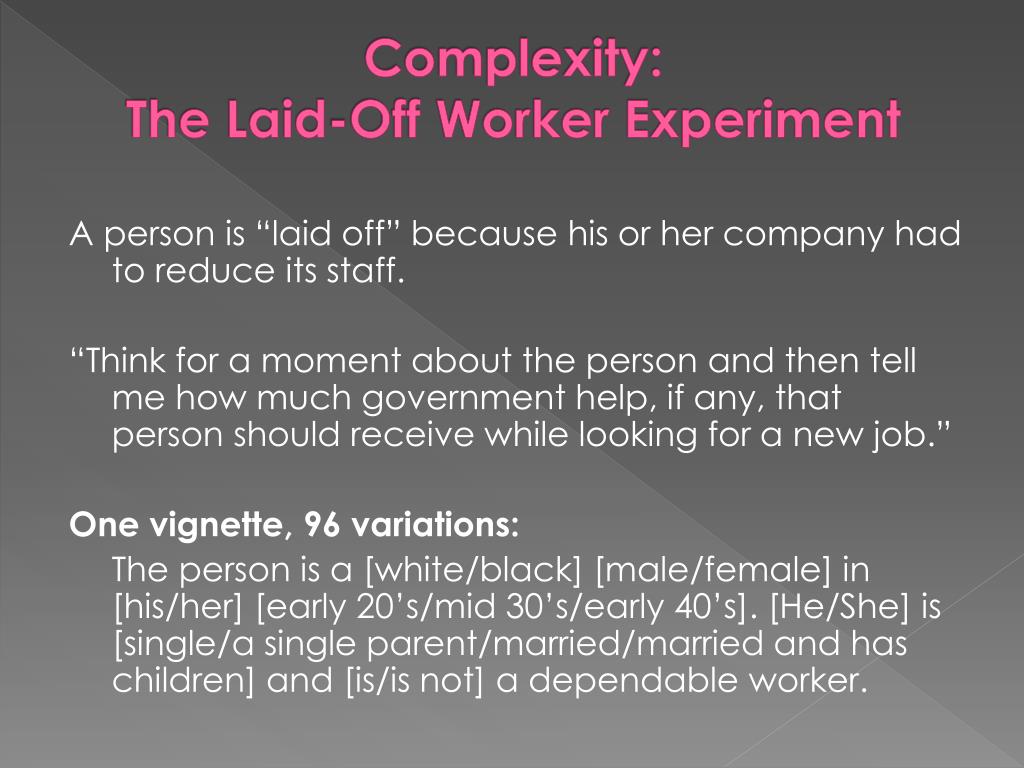 Complexity:
The Laid-Off Worker Experiment

A person is “laid off” because his or her company had to reduce its staff.

“Think for a moment about the person and then tell me how much government help, if any, that person should receive while looking for a new job.”

One vignette, 96 variations:

The person is a [white/black] [male/female] in [his/her] [early 20’s/mid 30’s/early 40’s]. [He/She] is [single/a single parent/married/married and has children] and [is/is not] a dependable worker.